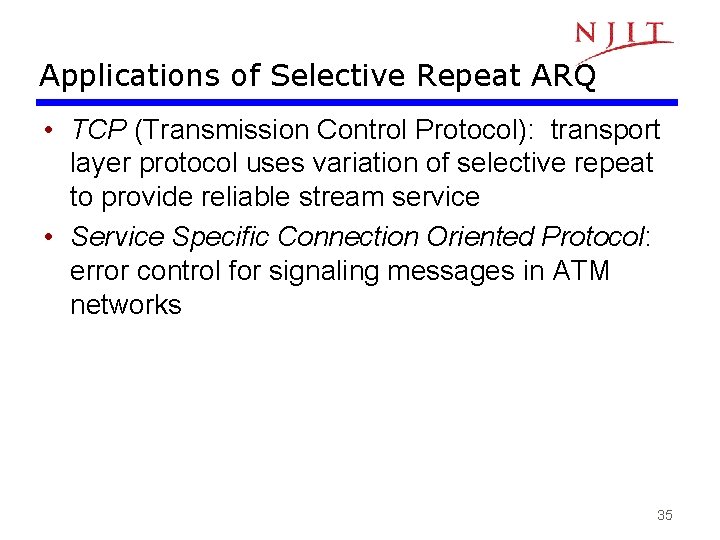 NJIT

Applications of Selective Repeat ARQ

• TCP (Transmission Control Protocol): transport layer protocol uses variation of selective repeat to provide reliable stream service

• Service Specific Connection Oriented Protocol: error control for signaling messages in ATM networks

35